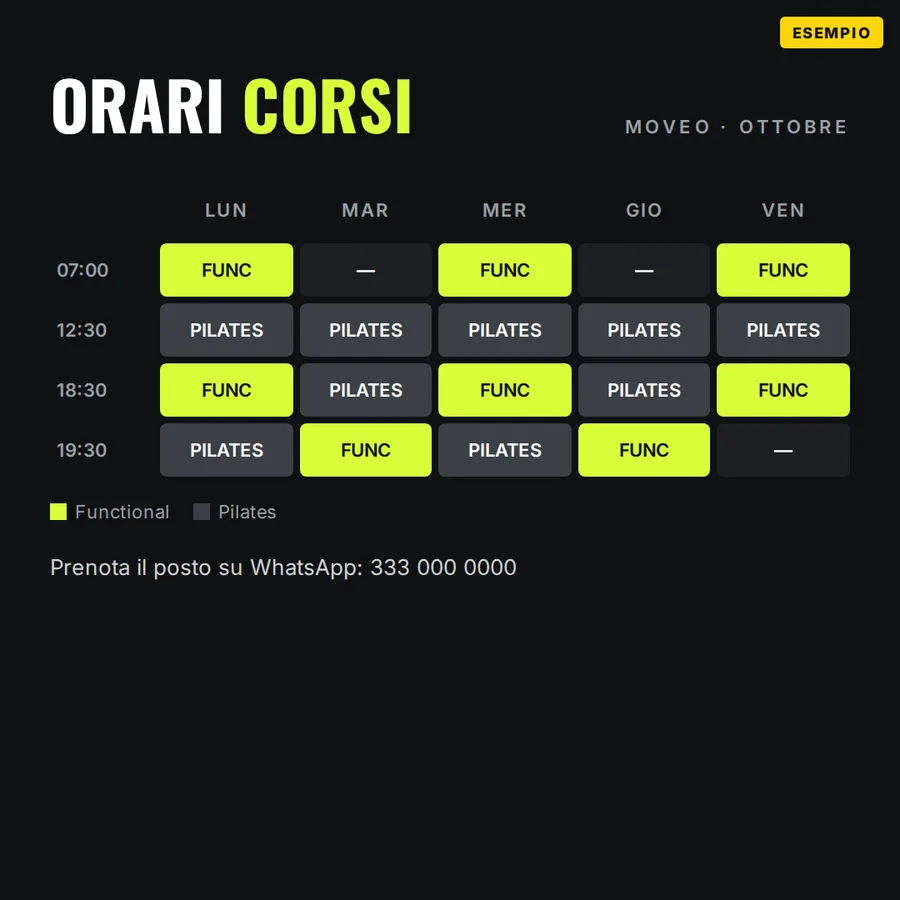 ESEMPIO

ORARI CORSI

MOVEO · OTTOBRE

| | LUN | MAR | MER | GIO | VEN |
|---|---|---|---|---|---|
| 07:00 | FUNC | — | FUNC | — | FUNC |
| 12:30 | PILATES | PILATES | PILATES | PILATES | PILATES |
| 18:30 | FUNC | PILATES | FUNC | PILATES | FUNC |
| 19:30 | PILATES | FUNC | PILATES | FUNC | — |

Functional Pilates

Prenota il posto su WhatsApp: 333 000 0000